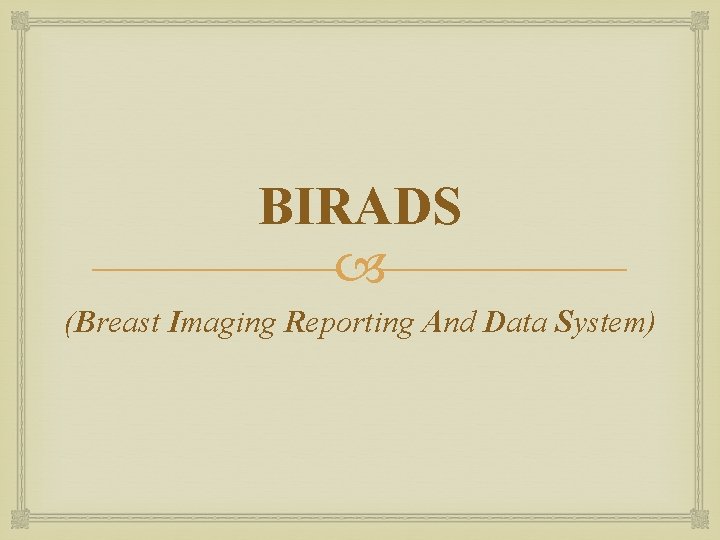 BIRADS

(Breast Imaging Reporting And Data System)